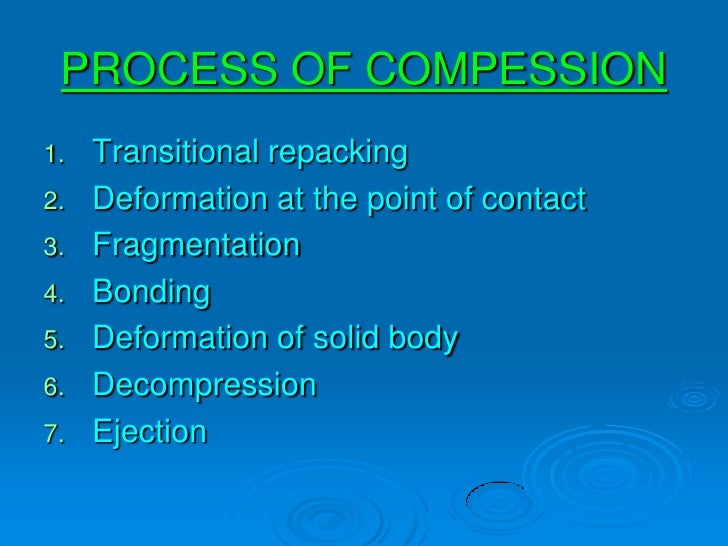 PROCESS OF COMPESSION

1. Transitional repacking
2. Deformation at the point of contact
3. Fragmentation
4. Bonding
5. Deformation of solid body
6. Decompression
7. Ejection